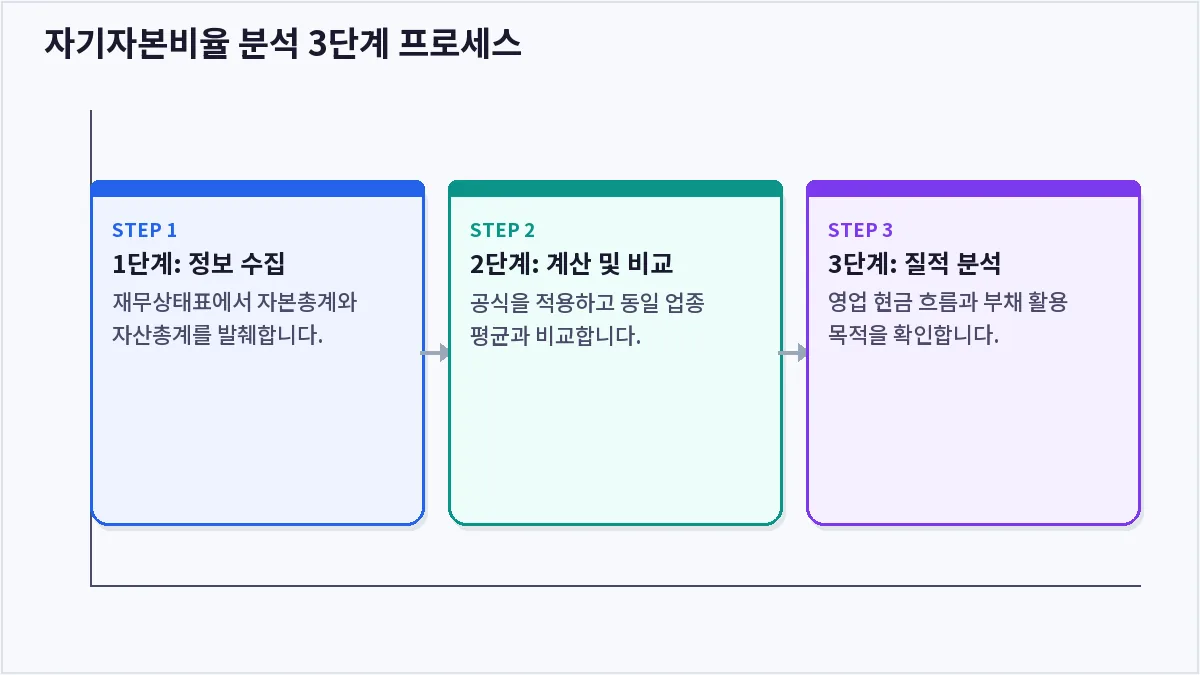 자기자본비율 분석 3단계 프로세스

STEP 1
1단계: 정보 수집
재무상태표에서 자본총계와 자산총계를 발췌합니다.

STEP 2
2단계: 계산 및 비교
공식을 적용하고 동일 업종 평균과 비교합니다.

STEP 3
3단계: 질적 분석
영업 현금 흐름과 부채 활용 목적을 확인합니다.